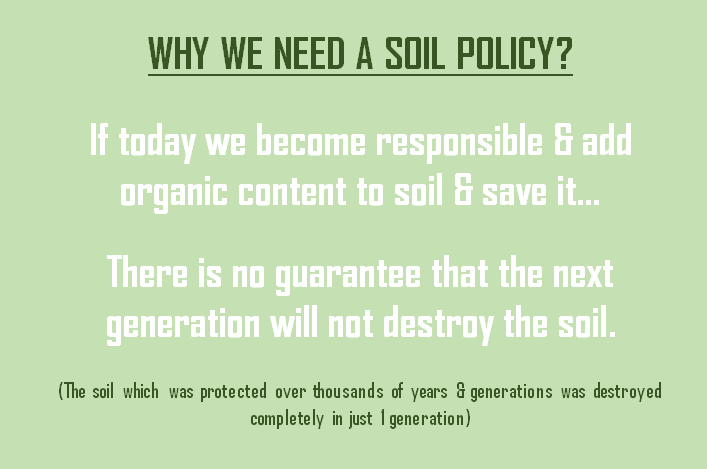 WHY WE NEED A SOIL POLICY?

If today we become responsible & add organic content to soil & save it...

There is no guarantee that the next generation will not destroy the soil.

(The soil which was protected over thousands of years & generations was destroyed completely in just 1 generation)